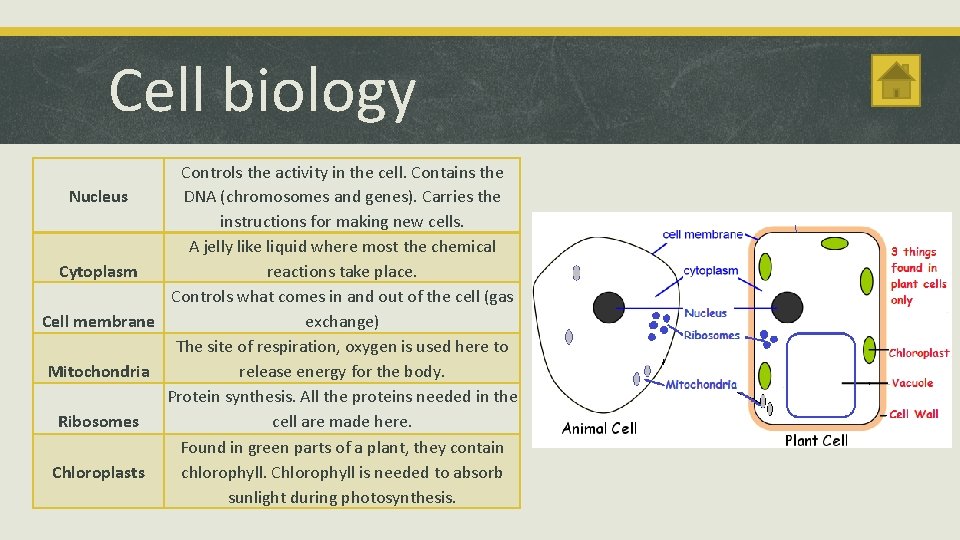 Cell biology

| | |
|---|---|
| Nucleus | Controls the activity in the cell. Contains the DNA (chromosomes and genes). Carries the instructions for making new cells. |
| Cytoplasm | A jelly like liquid where most the chemical reactions take place. |
| Cell membrane | Controls what comes in and out of the cell (gas exchange) |
| Mitochondria | The site of respiration, oxygen is used here to release energy for the body. |
| Ribosomes | Protein synthesis. All the proteins needed in the cell are made here. |
| Chloroplasts | Found in green parts of a plant, they contain chlorophyll. Chlorophyll is needed to absorb sunlight during photosynthesis. |

cell membrane
cytoplasm
Nucleus
Ribosomes
Mitochondria
3 things found in plant cells only
Chloroplast
Vacuole
Cell Wall
Animal Cell
Plant Cell